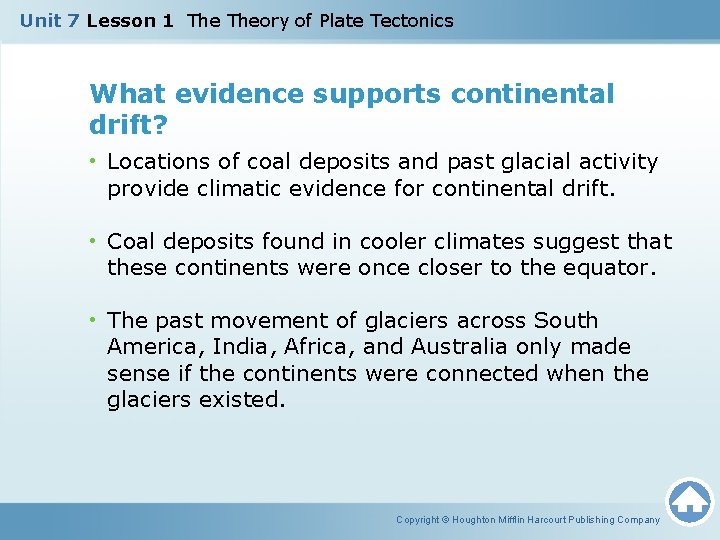 Unit 7 Lesson 1 The Theory of Plate Tectonics

What evidence supports continental drift?

• Locations of coal deposits and past glacial activity provide climatic evidence for continental drift.

• Coal deposits found in cooler climates suggest that these continents were once closer to the equator.

• The past movement of glaciers across South America, India, Africa, and Australia only made sense if the continents were connected when the glaciers existed.

Copyright © Houghton Mifflin Harcourt Publishing Company